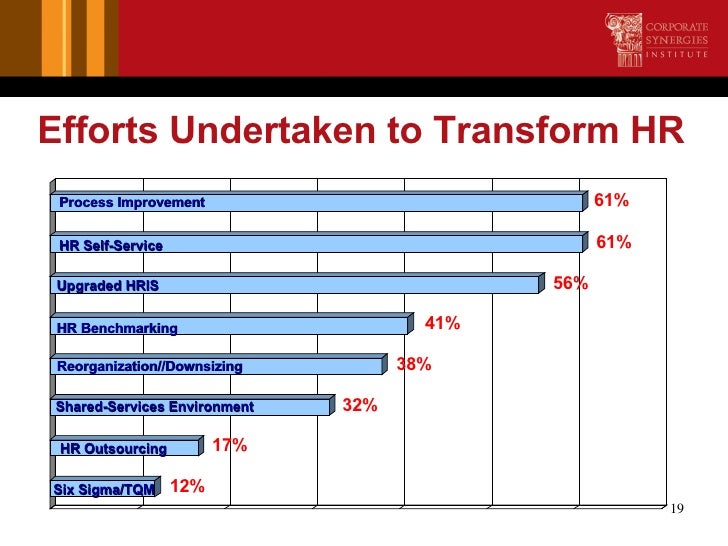 CORPORATE SYNERGIES INSTITUTE

Efforts Undertaken to Transform HR

Process Improvement 61%

HR Self-Service 61%

Upgraded HRIS 56%

HR Benchmarking 41%

Reorganization//Downsizing 38%

Shared-Services Environment 32%

HR Outsourcing 17%

Six Sigma/TQM 12%

19